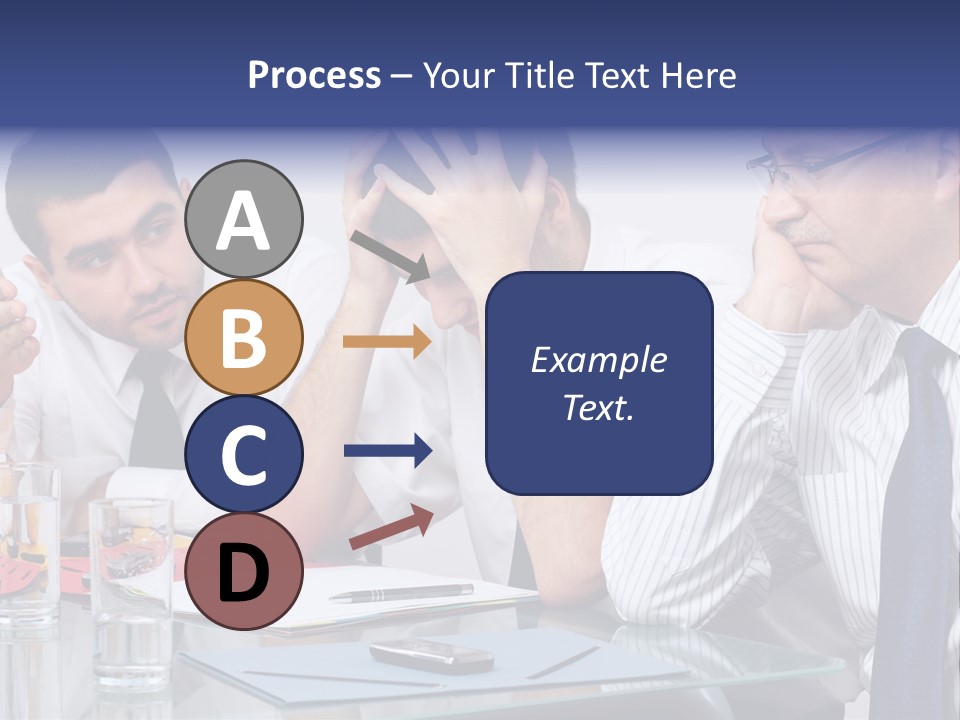 Process – Your Title Text Here

A

B

C

D

Example Text.